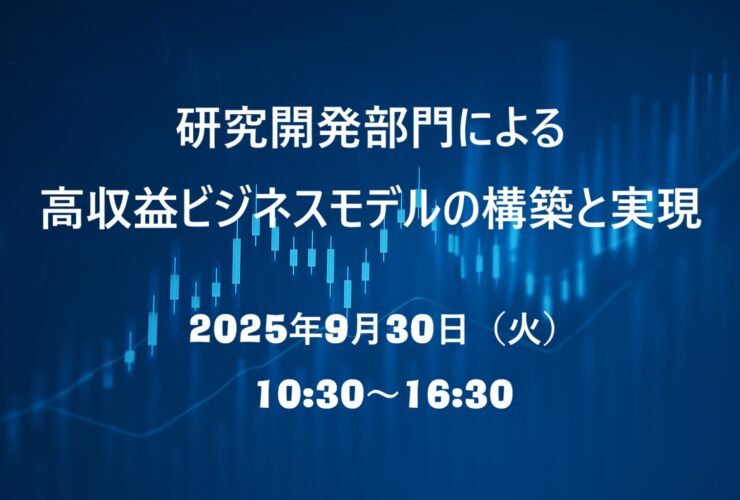 研究開発部門による
高収益ビジネスモデルの構築と実現

2025年9月30日（火）
10:30～16:30